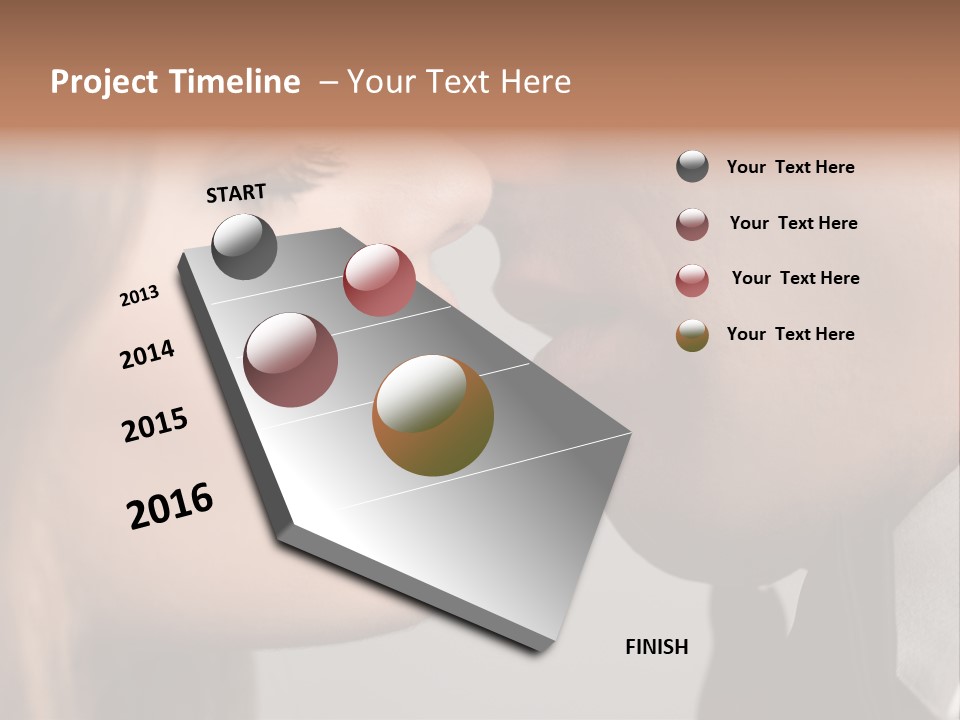 Project Timeline – Your Text Here

START

2013

2014

2015

2016

FINISH

Your Text Here

Your Text Here

Your Text Here

Your Text Here